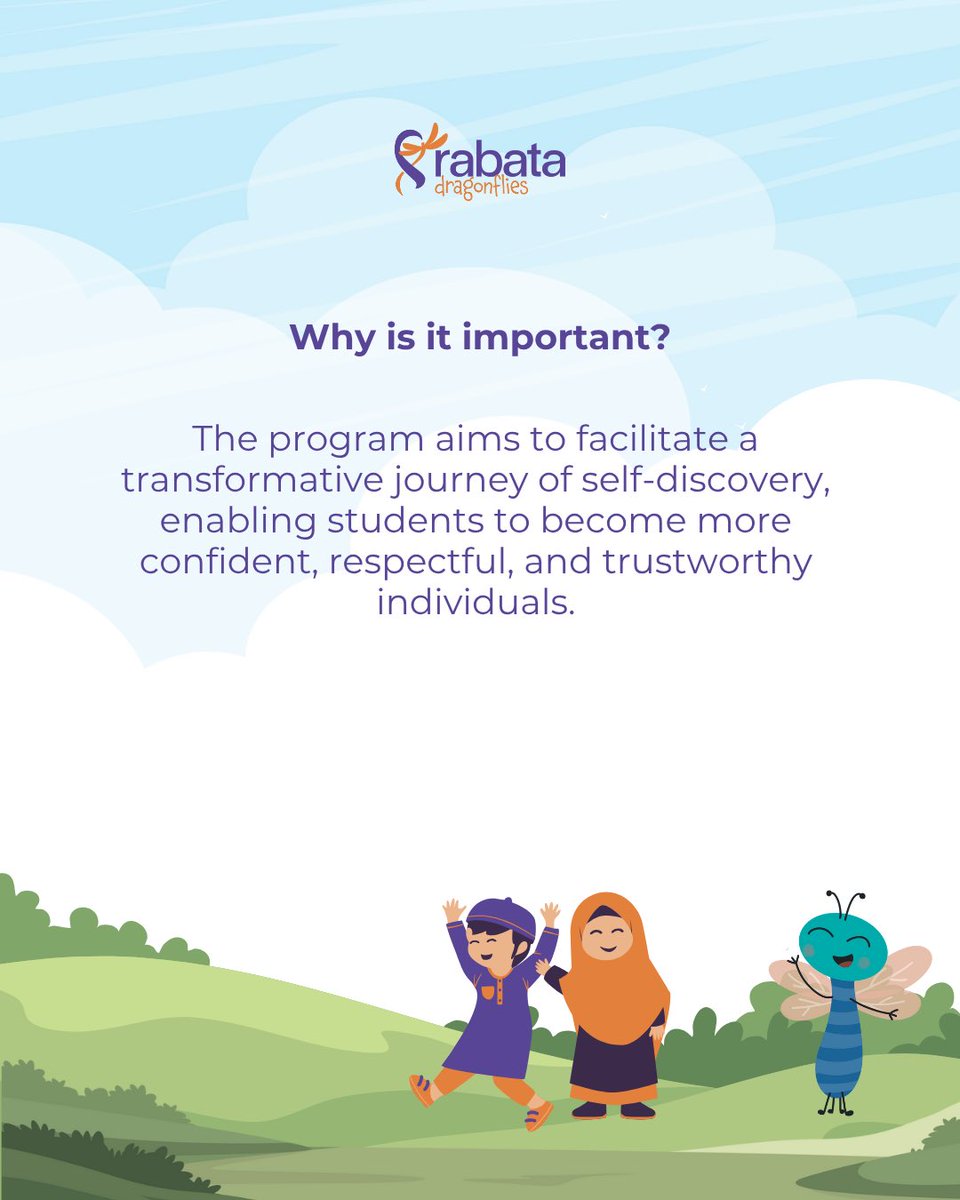 rabata dragonflies

Why is it important?

The program aims to facilitate a transformative journey of self-discovery, enabling students to become more confident, respectful, and trustworthy individuals.